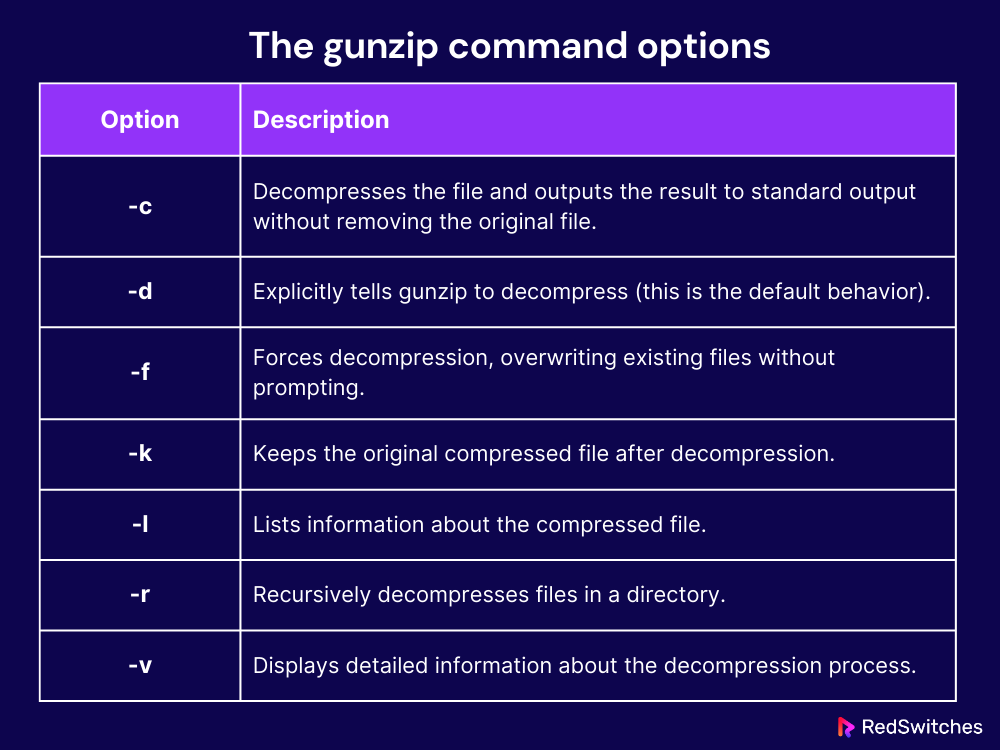 The gunzip command options

| Option | Description |
|---|---|
| -c | Decompresses the file and outputs the result to standard output without removing the original file. |
| -d | Explicitly tells gunzip to decompress (this is the default behavior). |
| -f | Forces decompression, overwriting existing files without prompting. |
| -k | Keeps the original compressed file after decompression. |
| -l | Lists information about the compressed file. |
| -r | Recursively decompresses files in a directory. |
| -v | Displays detailed information about the decompression process. |

RedSwitches